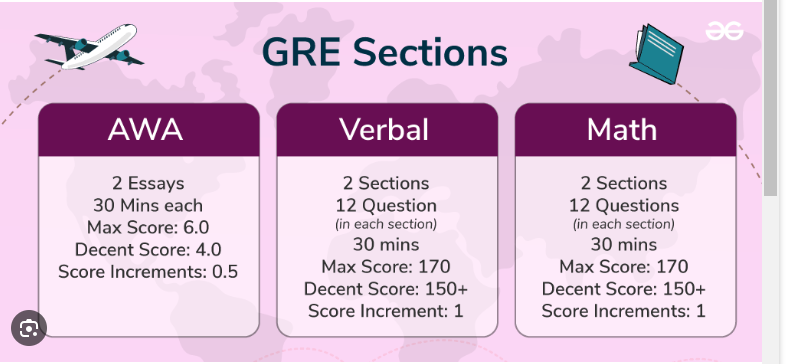 GRE Sections

AWA

2 Essays
30 Mins each
Max Score: 6.0
Decent Score: 4.0
Score Increments: 0.5

Verbal

2 Sections
12 Question
(in each section)
30 mins
Max Score: 170
Decent Score: 150+
Score Increment: 1

Math

2 Sections
12 Questions
(in each section)
30 mins
Max Score: 170
Decent Score: 150+
Score Increments: 1